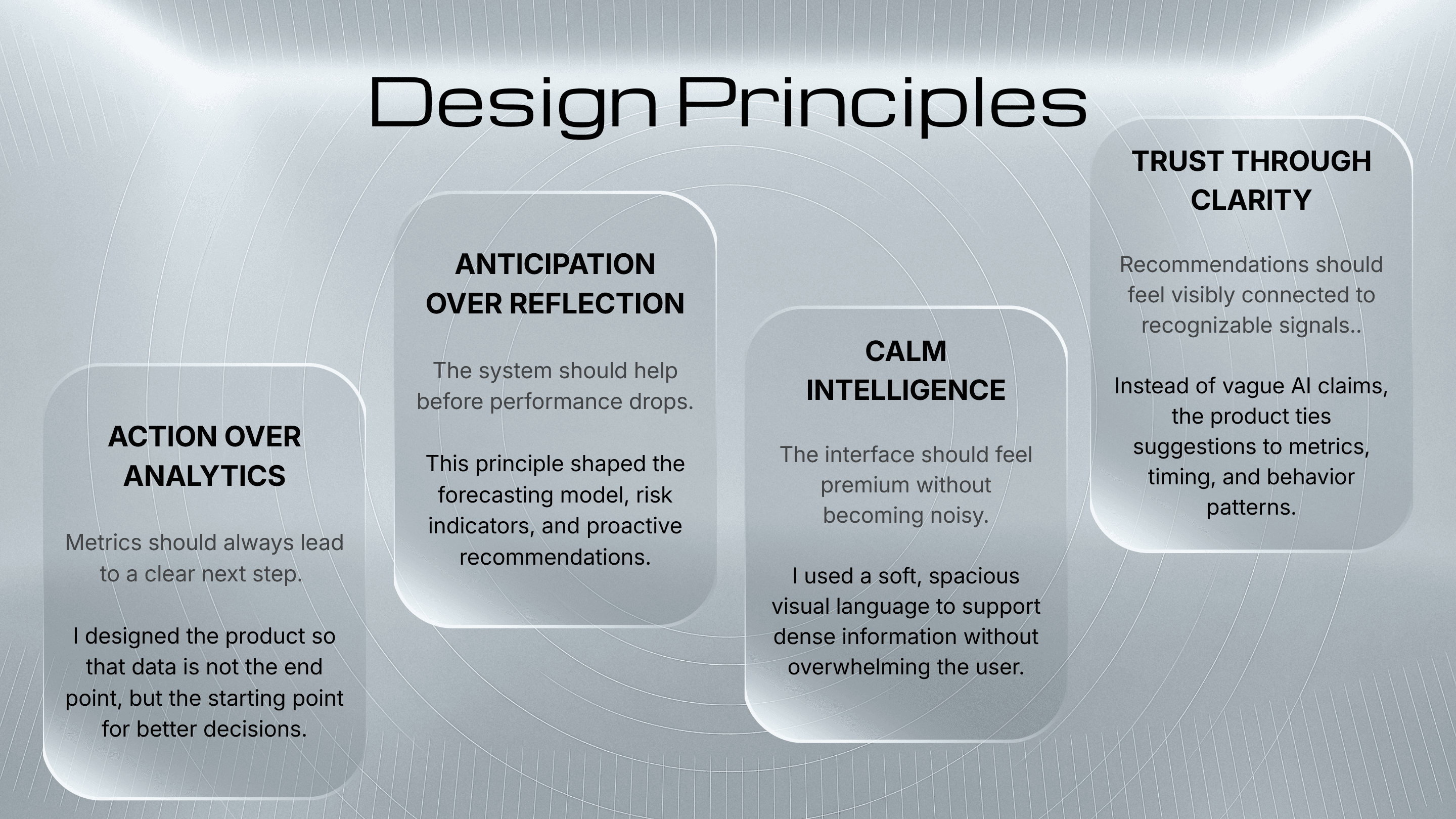 Design Principles

ACTION OVER ANALYTICS

Metrics should always lead to a clear next step.

I designed the product so that data is not the end point, but the starting point for better decisions.

ANTICIPATION OVER REFLECTION

The system should help before performance drops.

This principle shaped the forecasting model, risk indicators, and proactive recommendations.

CALM INTELLIGENCE

The interface should feel premium without becoming noisy.

I used a soft, spacious visual language to support dense information without overwhelming the user.

TRUST THROUGH CLARITY

Recommendations should feel visibly connected to recognizable signals..

Instead of vague AI claims, the product ties suggestions to metrics, timing, and behavior patterns.